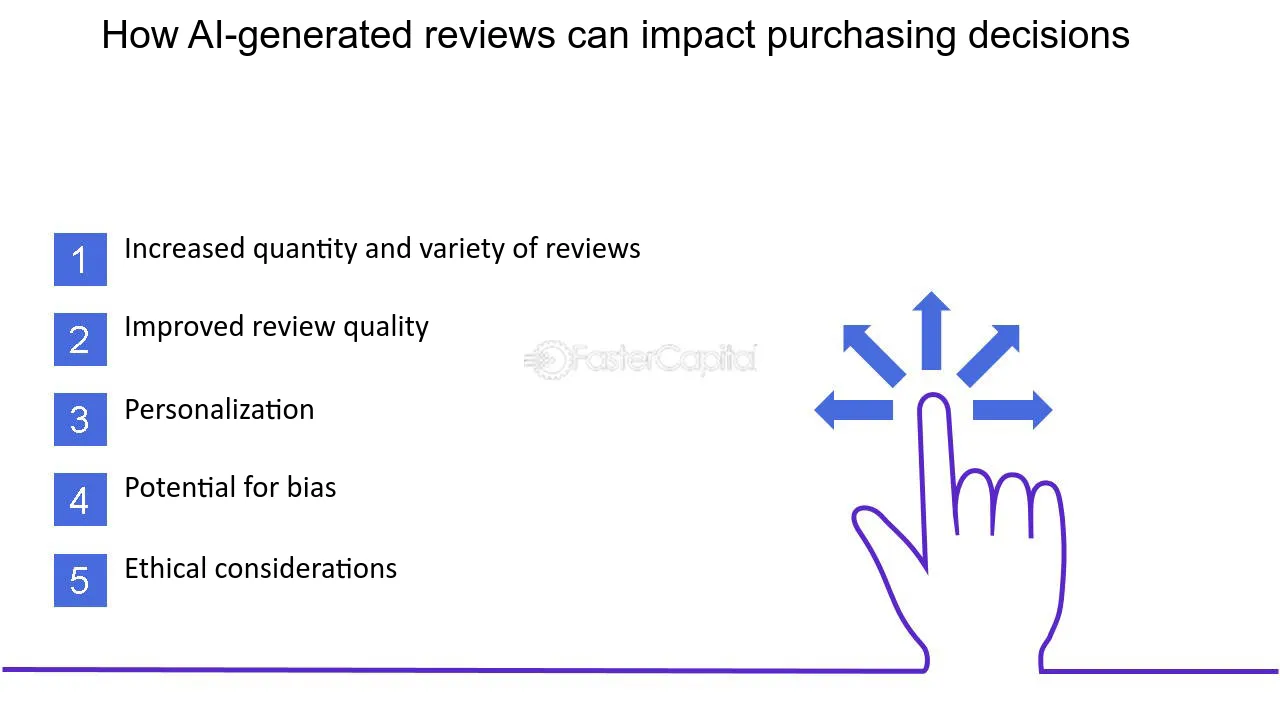 How AI-generated reviews can impact purchasing decisions

1 Increased quantity and variety of reviews

2 Improved review quality

3 Personalization

4 Potential for bias

5 Ethical considerations

FasterCapital